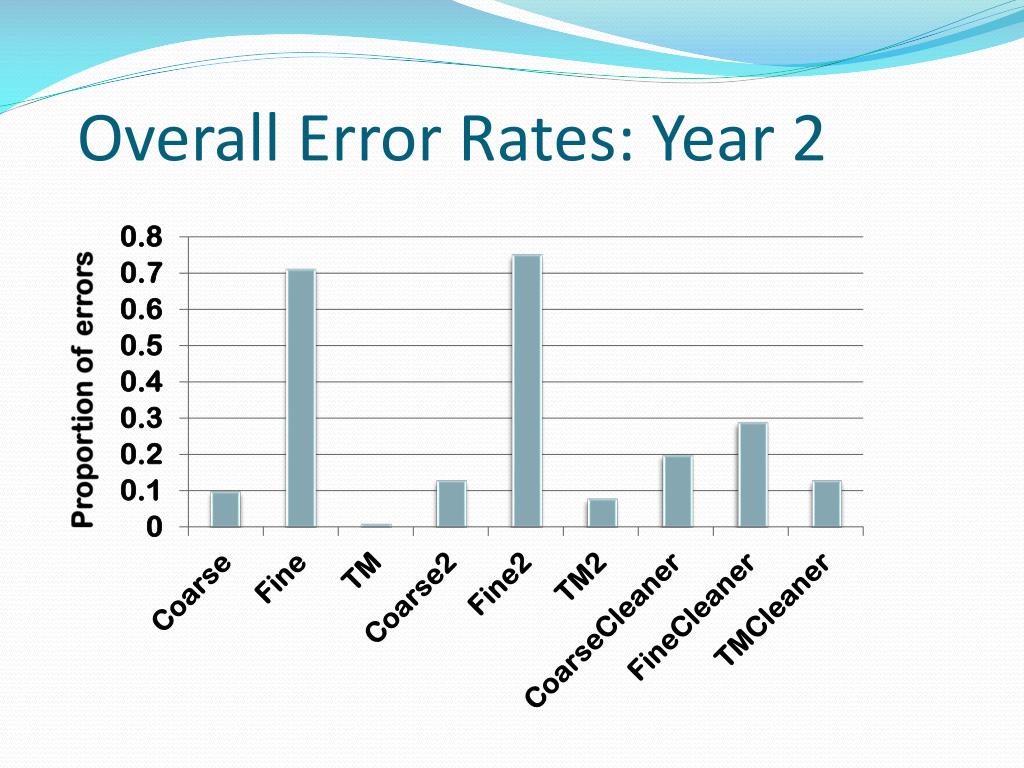 Overall Error Rates: Year 2

Proportion of errors

0.8
0.7
0.6
0.5
0.4
0.3
0.2
0.1
0

Coarse
Fine
TM
Coarse2
Fine2
TM2
CoarseCleaner
FineCleaner
TMCleaner